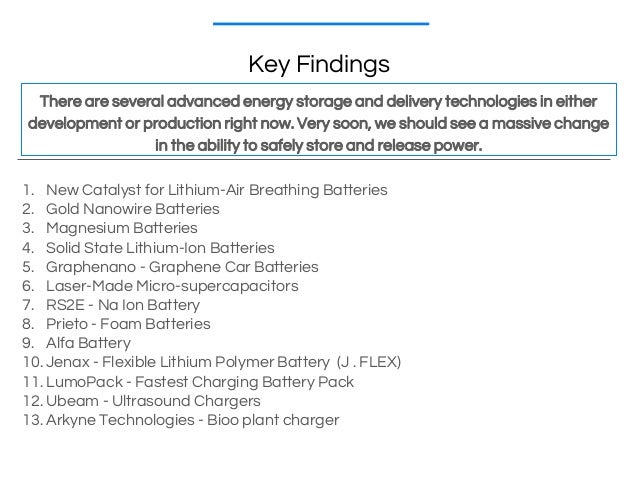 Key Findings

There are several advanced energy storage and delivery technologies in either development or production right now. Very soon, we should see a massive change in the ability to safely store and release power.

1. New Catalyst for Lithium-Air Breathing Batteries
2. Gold Nanowire Batteries
3. Magnesium Batteries
4. Solid State Lithium-Ion Batteries
5. Graphenano - Graphene Car Batteries
6. Laser-Made Micro-supercapacitors
7. RS2E - Na Ion Battery
8. Prieto - Foam Batteries
9. Alfa Battery
10. Jenax - Flexible Lithium Polymer Battery (J . FLEX)
11. LumoPack - Fastest Charging Battery Pack
12. Ubeam - Ultrasound Chargers
13. Arkyne Technologies - Bioo plant charger